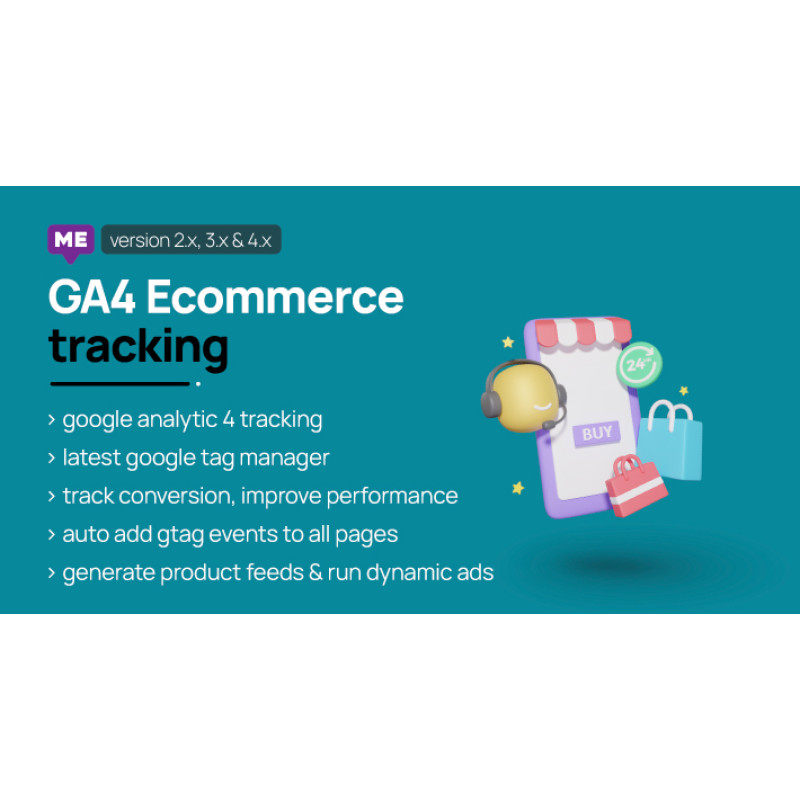 ME version 2.x, 3.x & 4.x

GA4 Ecommerce tracking

› google analytic 4 tracking
› latest google tag manager
› track conversion, improve performance
› auto add gtag events to all pages
› generate product feeds & run dynamic ads

24

BUY